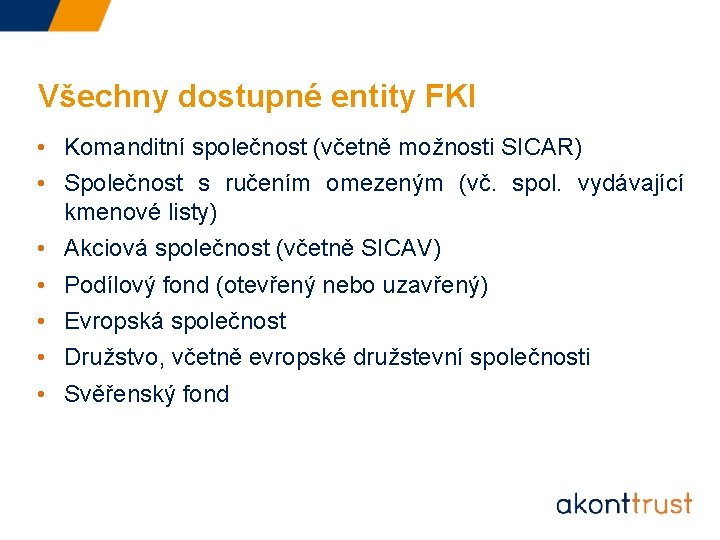 Všechny dostupné entity FKI

• Komanditní společnost (včetně možnosti SICAR)
• Společnost s ručením omezeným (vč. spol. vydávající kmenové listy)
• Akciová společnost (včetně SICAV)
• Podílový fond (otevřený nebo uzavřený)
• Evropská společnost
• Družstvo, včetně evropské družstevní společnosti
• Svěřenský fond

akonttrust